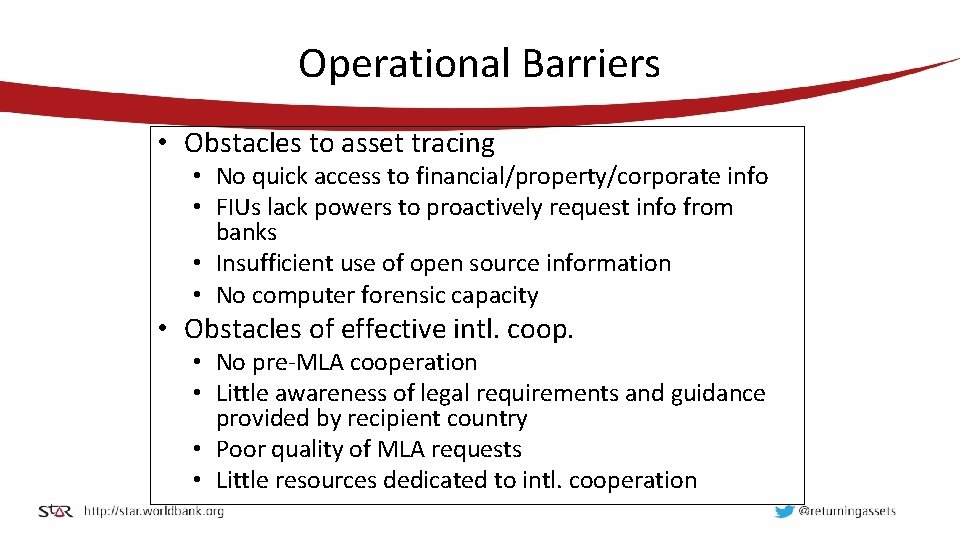 Operational Barriers

• Obstacles to asset tracing
• No quick access to financial/property/corporate info
• FIUs lack powers to proactively request info from banks
• Insufficient use of open source information
• No computer forensic capacity

• Obstacles of effective intl. coop.
• No pre-MLA cooperation
• Little awareness of legal requirements and guidance provided by recipient country
• Poor quality of MLA requests
• Little resources dedicated to intl. cooperation

StAR http://star.worldbank.org

@returningassets